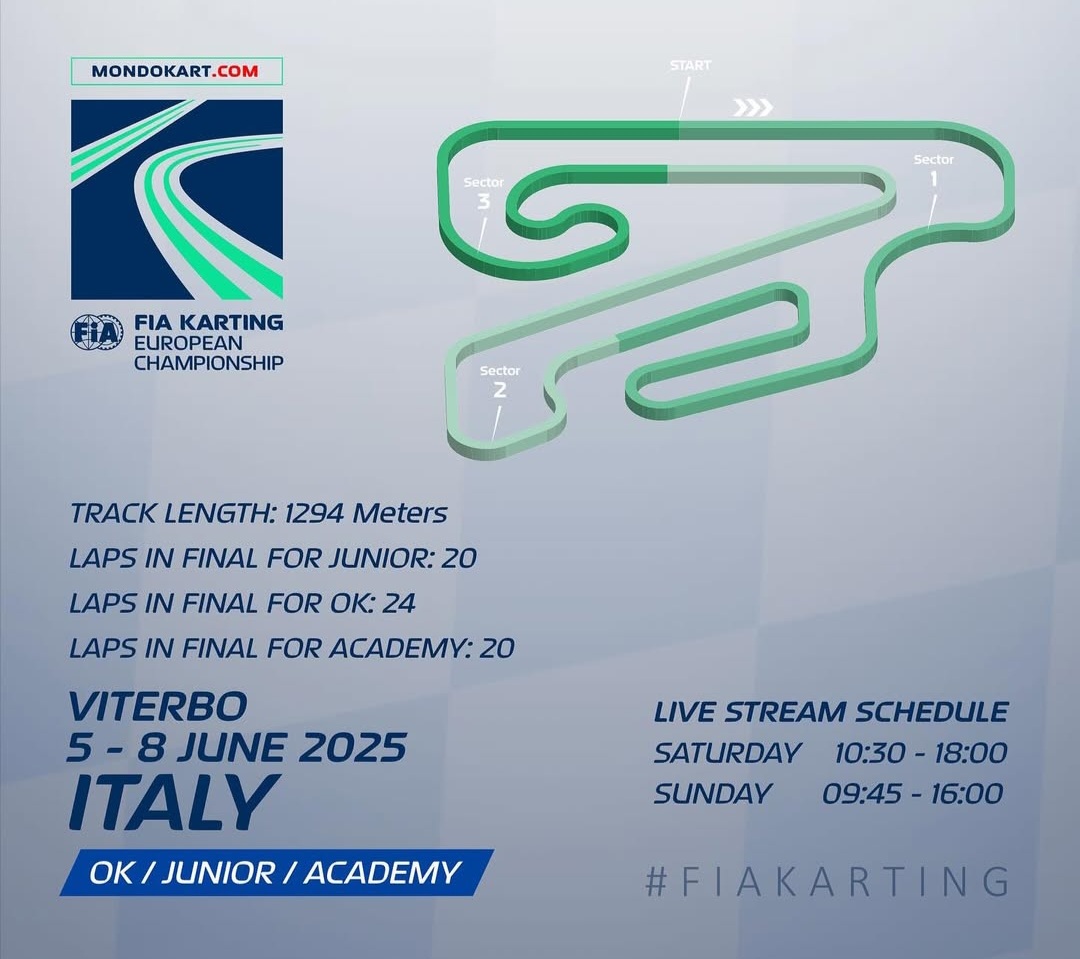 MONDOKART.COM

FIA FIA KARTING EUROPEAN CHAMPIONSHIP

START

Sector 1

Sector 3

Sector 2

TRACK LENGTH: 1294 Meters

LAPS IN FINAL FOR JUNIOR: 20

LAPS IN FINAL FOR OK: 24

LAPS IN FINAL FOR ACADEMY: 20

VITERBO
5 - 8 JUNE 2025
ITALY

OK / JUNIOR / ACADEMY

LIVE STREAM SCHEDULE
SATURDAY 10:30 - 18:00
SUNDAY 09:45 - 16:00

#FIAKARTING